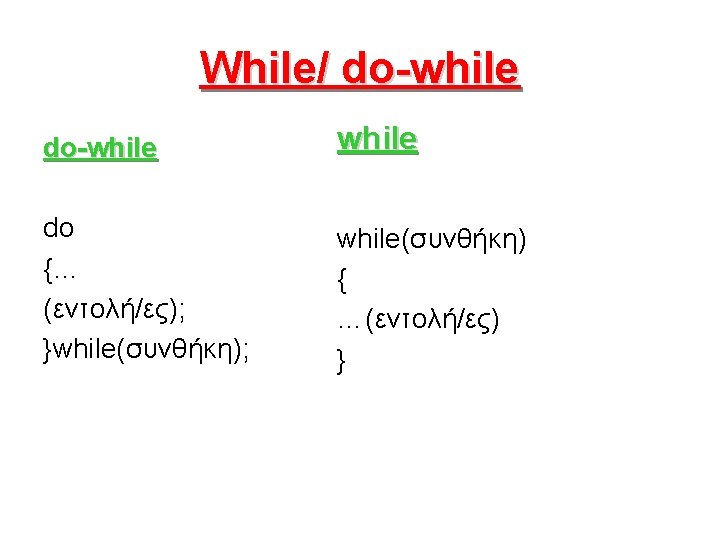 While/ do-while

do-while

do
{...
(εντολή/ες);
}while(συνθήκη);

while

while(συνθήκη)
{
...(εντολή/ες)
}